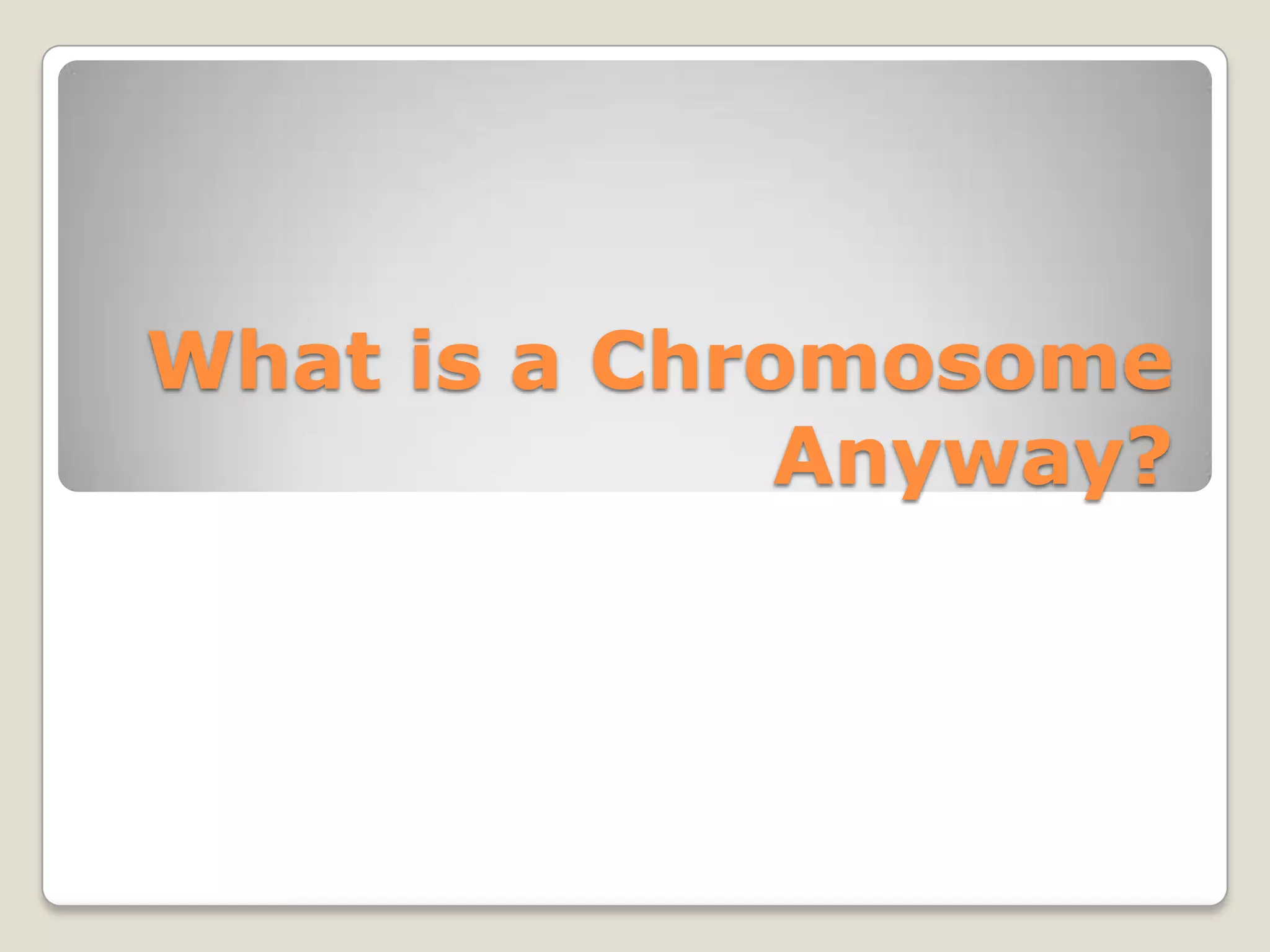 What is a Chromosome Anyway?